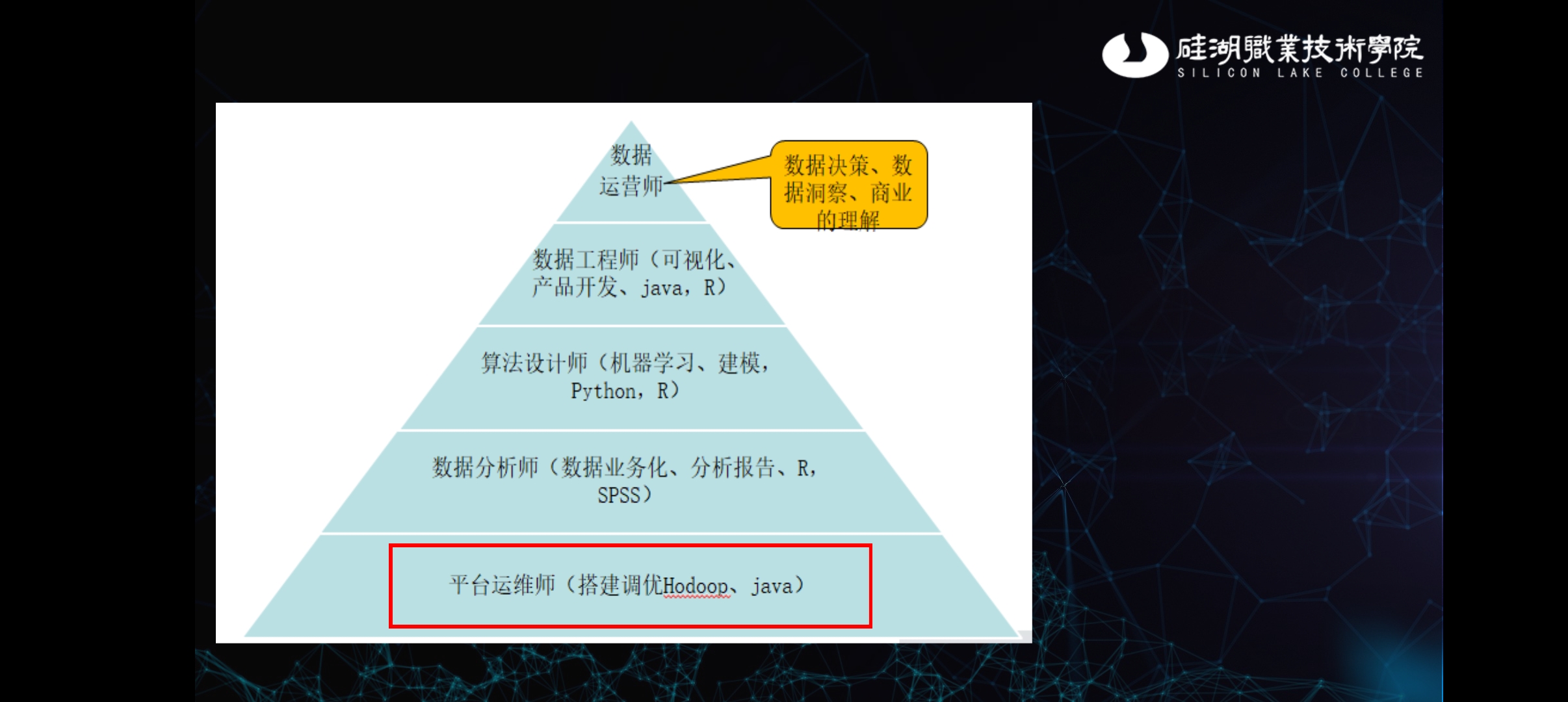 硅湖職業技術學院
SILICON LAKE COLLEGE

数据运营师

数据决策、数据洞察、商业的理解

数据工程师（可视化、产品开发、java，R）

算法设计师（机器学习、建模，Python，R）

数据分析师（数据业务化、分析报告、R，SPSS）

平台运维师（搭建调优Hodoop、java）